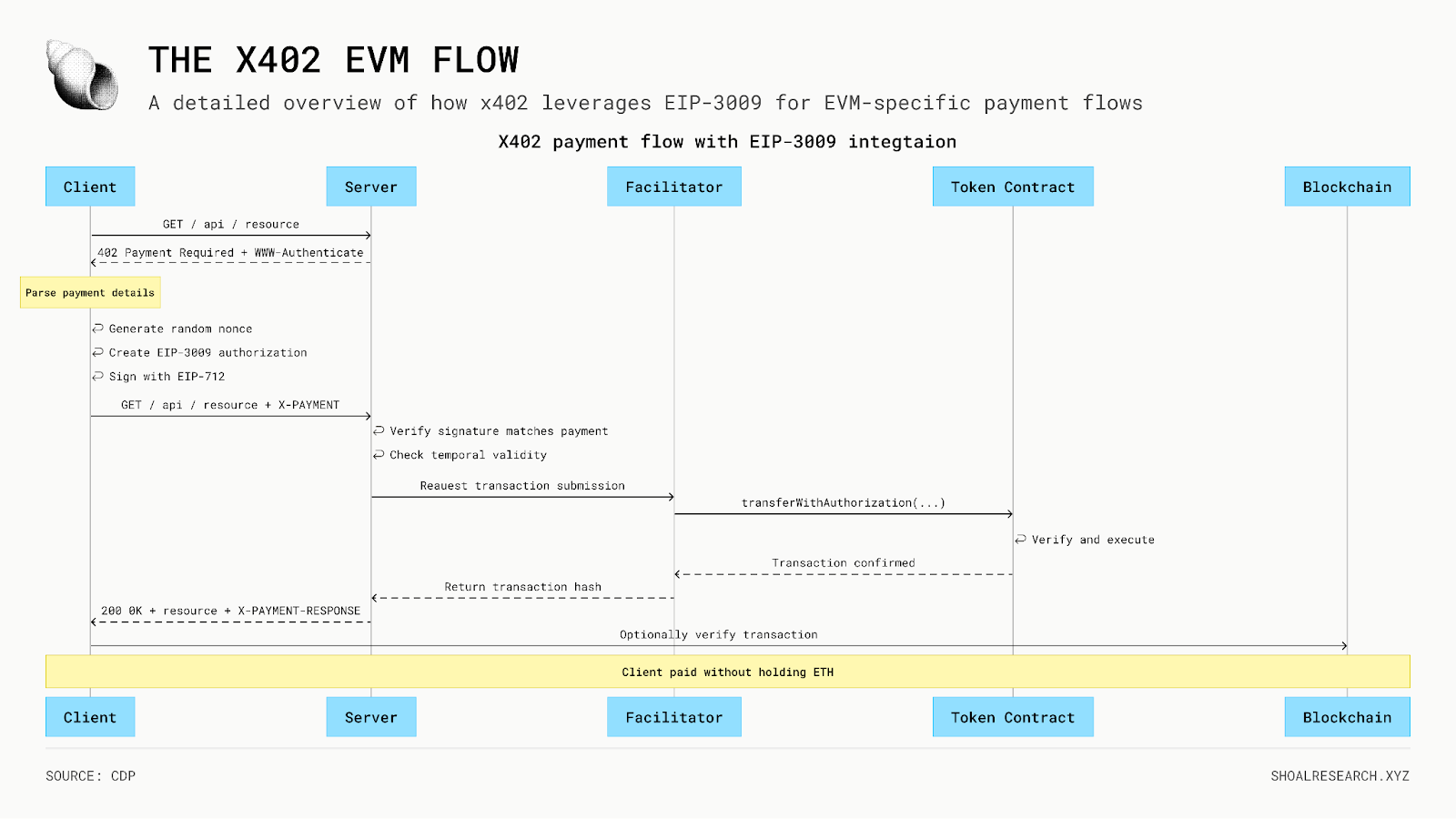 THE X402 EVM FLOW

A detailed overview of how x402 leverages EIP-3009 for EVM-specific payment flows

X402 payment flow with EIP-3009 integtaion

Client

Server

Facilitator

Token Contract

Blockchain

GET / api / resource

402 Payment Required + WWW-Authenticate

Parse payment details

Generate random nonce

Create EIP-3009 authorization

Sign with EIP-712

GET / api / resource + X-PAYMENT

Verify signature matches payment

Check temporal validity

Reauest transaction submission

transferWithAuthorization(...)

Verify and execute

Transaction confirmed

Return transaction hash

200 OK + resource + X-PAYMENT-RESPONSE

Optionally verify transaction

Client paid without holding ETH

Client

Server

Facilitator

Token Contract

Blockchain

SOURCE: CDP

SHOALRESEARCH.XYZ